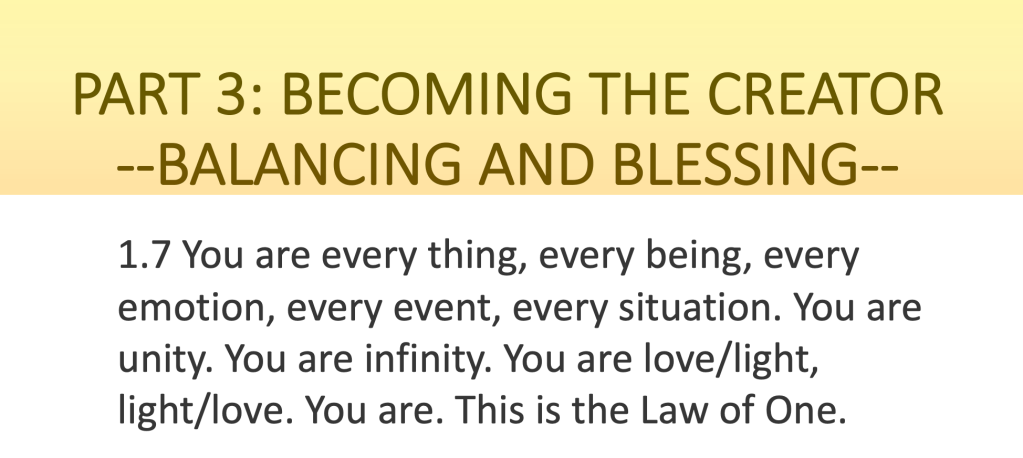 PART 3: BECOMING THE CREATOR
--BALANCING AND BLESSING--

1.7 You are every thing, every being, every emotion, every event, every situation. You are unity. You are infinity. You are love/light, light/love. You are. This is the Law of One.